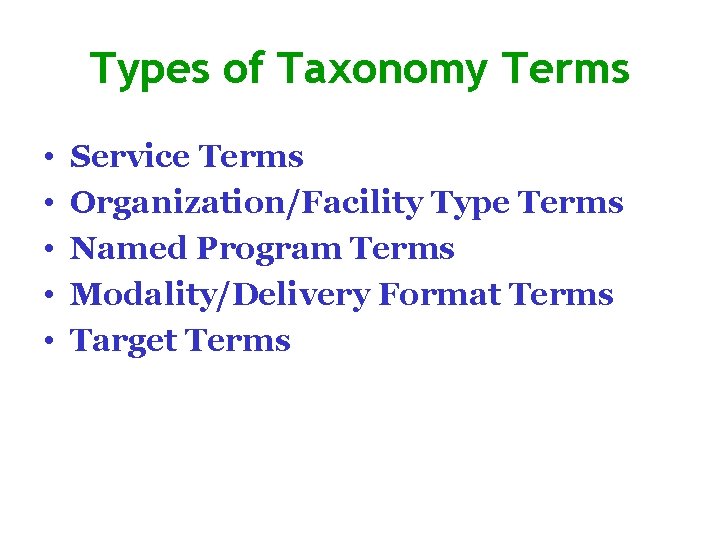 Types of Taxonomy Terms

• Service Terms
• Organization/Facility Type Terms
• Named Program Terms
• Modality/Delivery Format Terms
• Target Terms